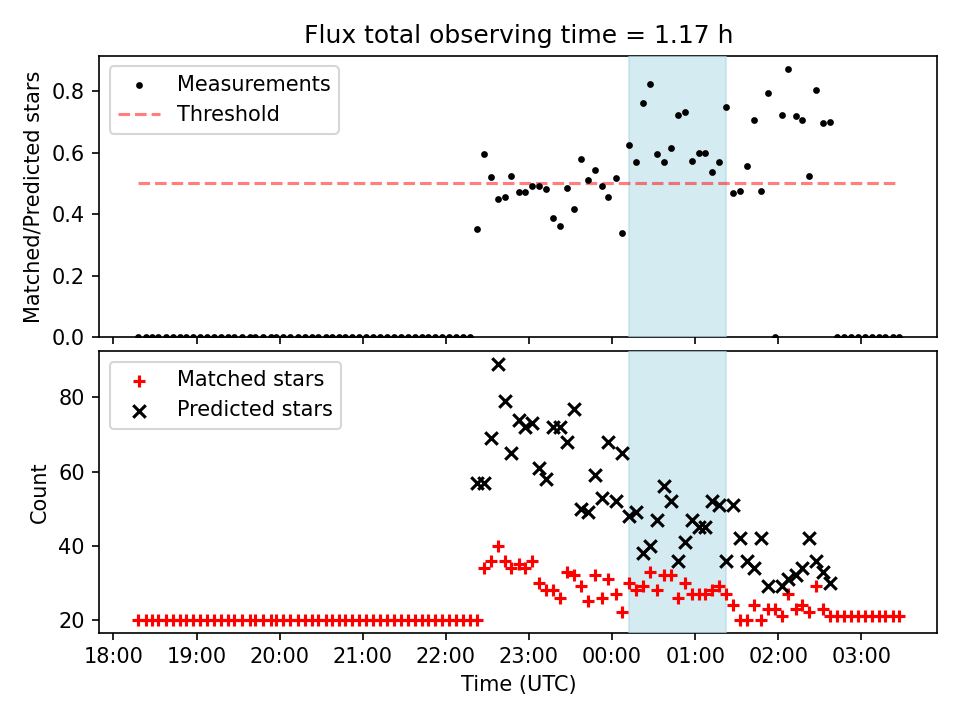 Flux total observing time = 1.17 h

Measurements
Threshold

Matched/Predicted stars

0.8
0.6
0.4
0.2
0.0

Matched stars
Predicted stars

Count

80
60
40
20

18:00 19:00 20:00 21:00 22:00 23:00 00:00 01:00 02:00 03:00

Time (UTC)